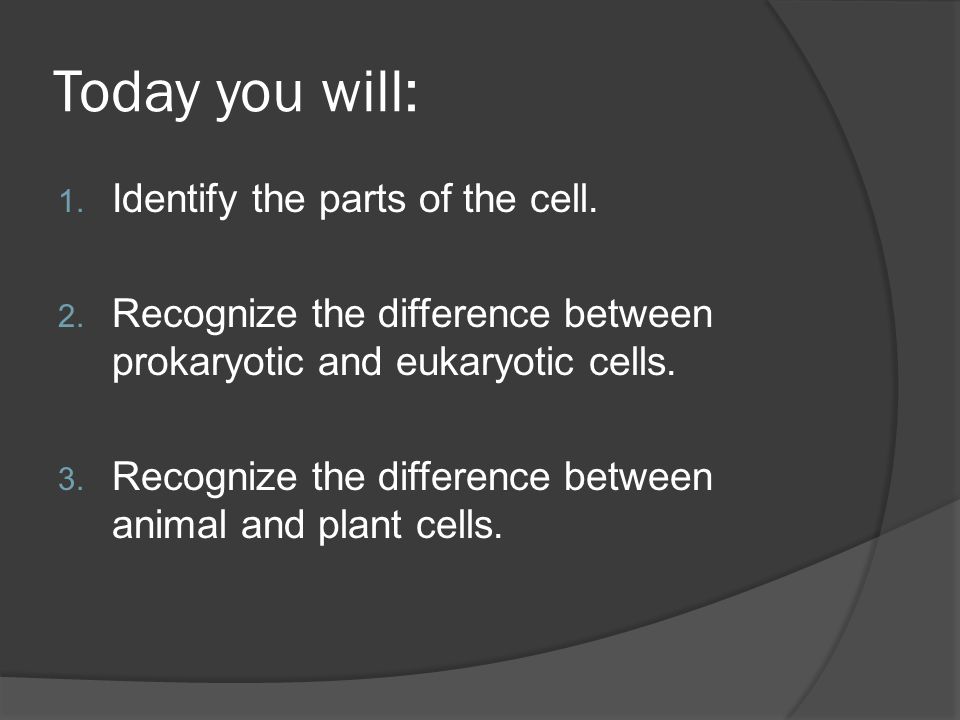 Today you will:

1. Identify the parts of the cell.

2. Recognize the difference between prokaryotic and eukaryotic cells.

3. Recognize the difference between animal and plant cells.